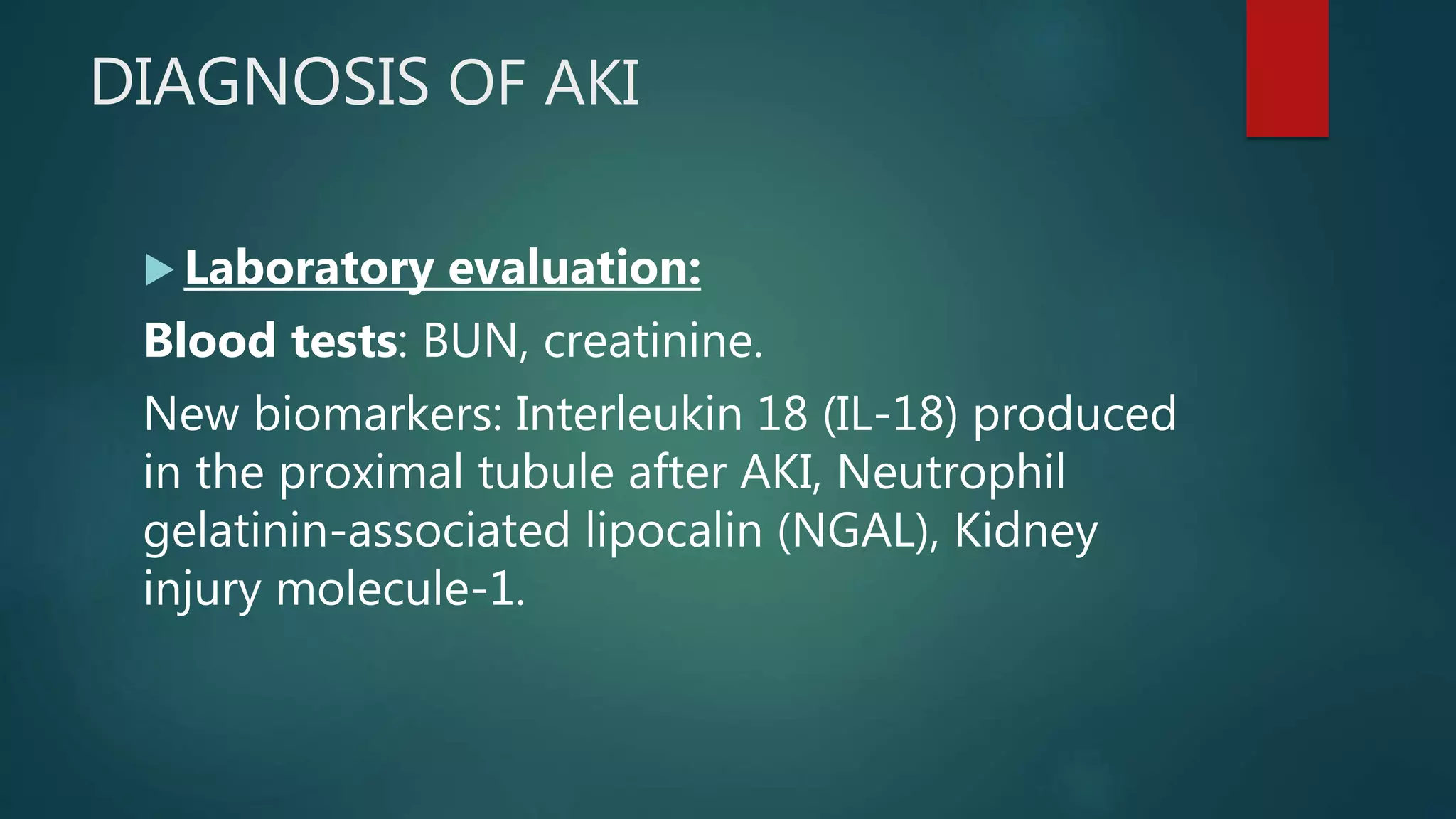 DIAGNOSIS OF AKI

Laboratory evaluation:

Blood tests: BUN, creatinine.

New biomarkers: Interleukin 18 (IL-18) produced in the proximal tubule after AKI, Neutrophil gelatinin-associated lipocalin (NGAL), Kidney injury molecule-1.